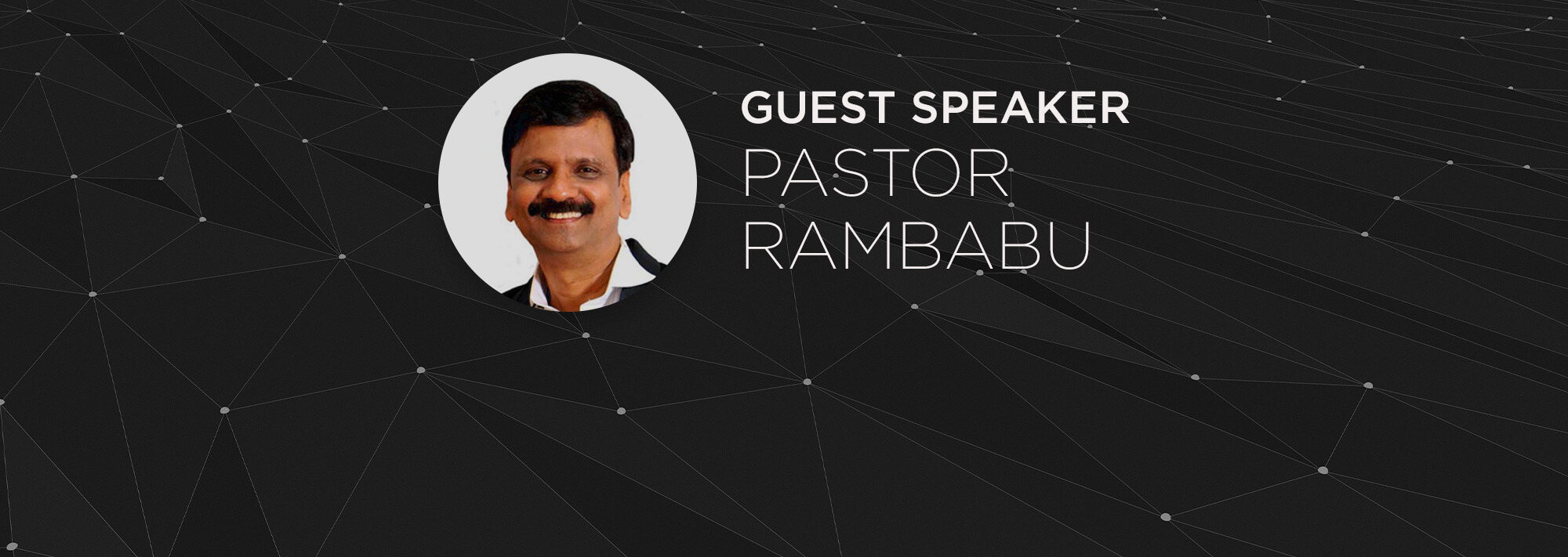 GUEST SPEAKER
PASTOR
RAMBABU